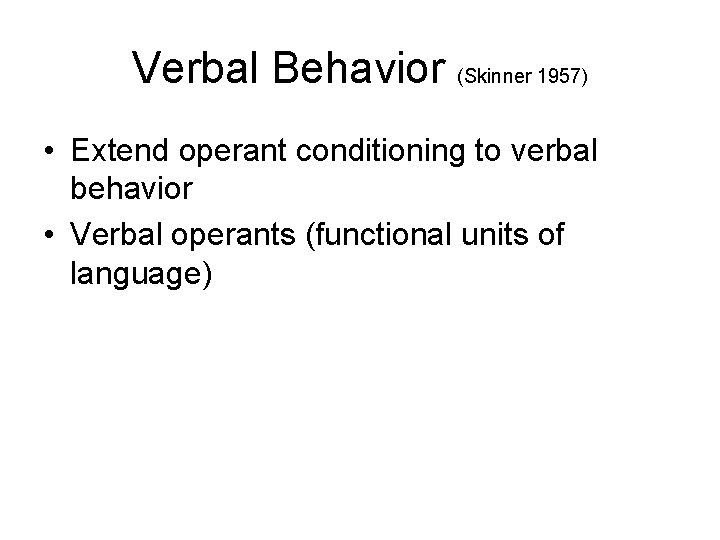 Verbal Behavior (Skinner 1957)

• Extend operant conditioning to verbal behavior
• Verbal operants (functional units of language)